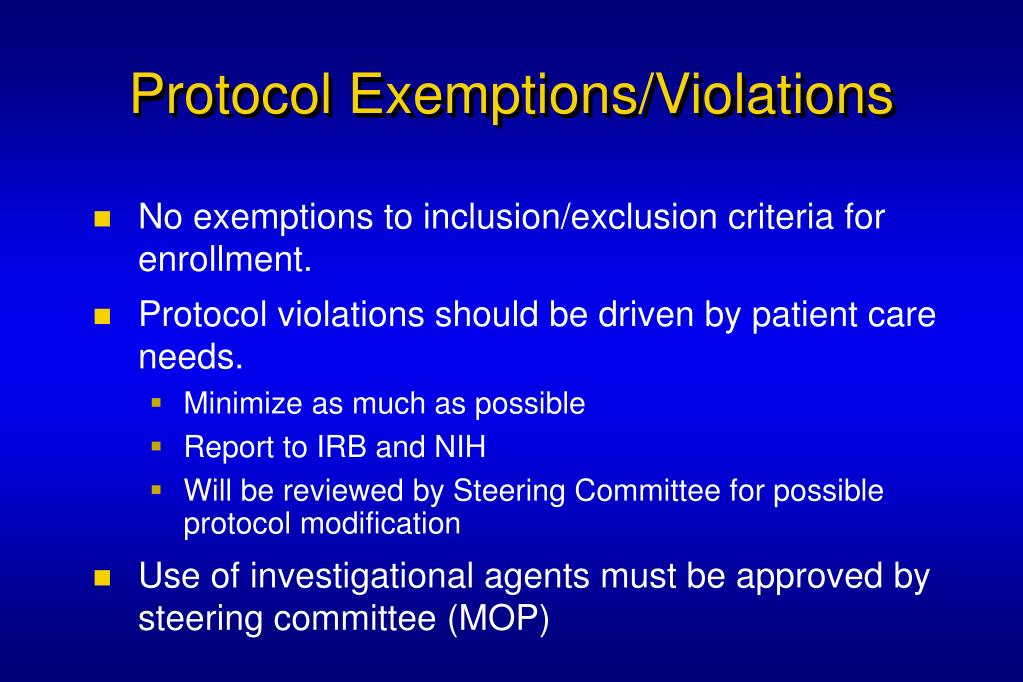 Protocol Exemptions/Violations

No exemptions to inclusion/exclusion criteria for enrollment.

Protocol violations should be driven by patient care needs.

Minimize as much as possible

Report to IRB and NIH

Will be reviewed by Steering Committee for possible protocol modification

Use of investigational agents must be approved by steering committee (MOP)